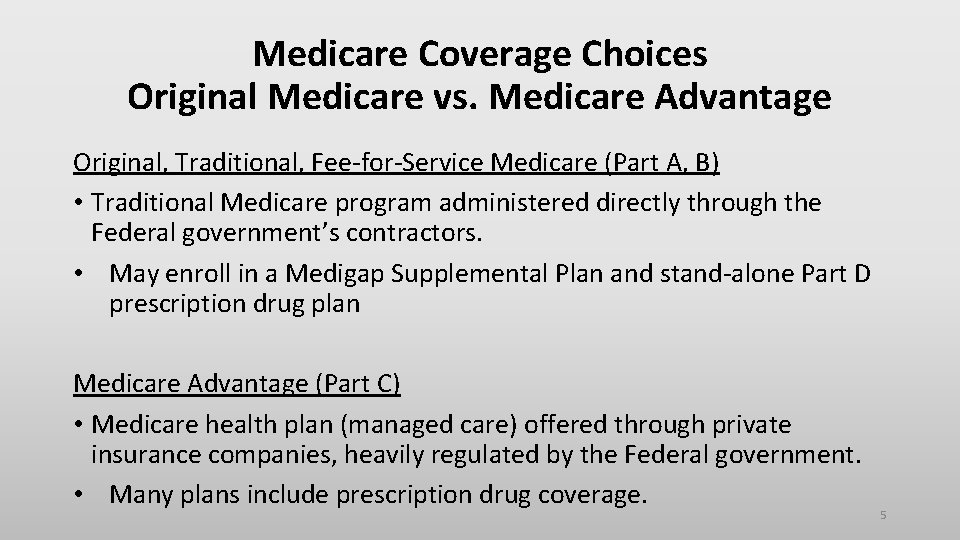 Medicare Coverage Choices
Original Medicare vs. Medicare Advantage

Original, Traditional, Fee-for-Service Medicare (Part A, B)

• Traditional Medicare program administered directly through the Federal government's contractors.

• May enroll in a Medigap Supplemental Plan and stand-alone Part D prescription drug plan

Medicare Advantage (Part C)

• Medicare health plan (managed care) offered through private insurance companies, heavily regulated by the Federal government.

• Many plans include prescription drug coverage.

5